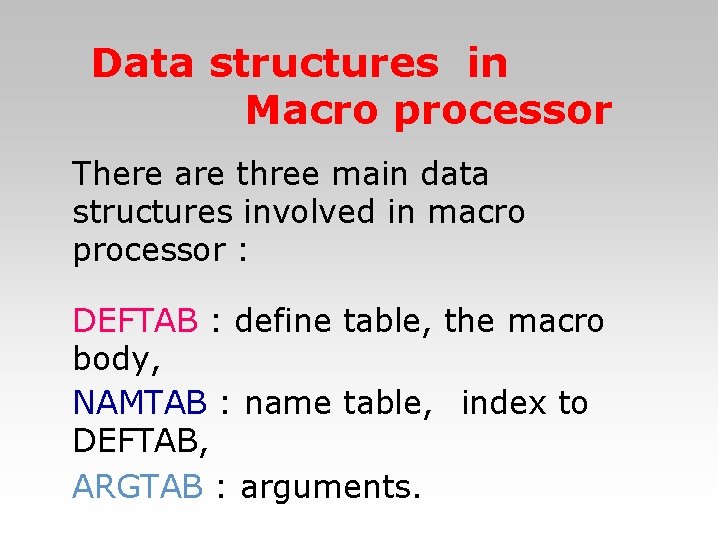 Data structures in Macro processor

There are three main data structures involved in macro processor :

DEFTAB : define table, the macro body,

NAMTAB : name table, index to DEFTAB,

ARGTAB : arguments.